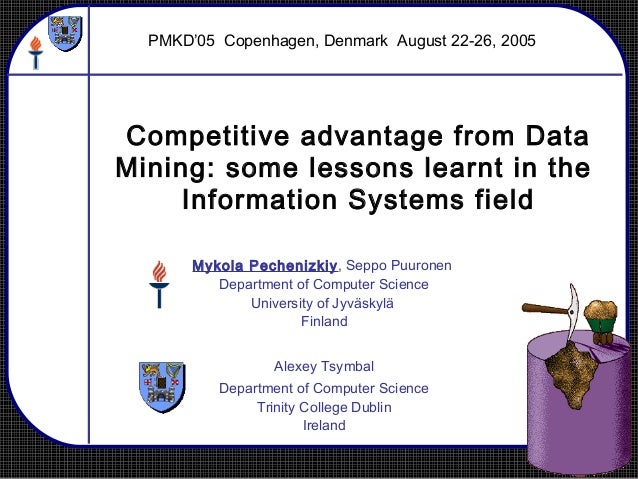 PMKD'05 Copenhagen, Denmark August 22-26, 2005

Competitive advantage from Data Mining: some lessons learnt in the Information Systems field

Mykola Pechenizkiy, Seppo Puuronen
Department of Computer Science
University of Jyväskylä
Finland

Alexey Tsymbal
Department of Computer Science
Trinity College Dublin
Ireland